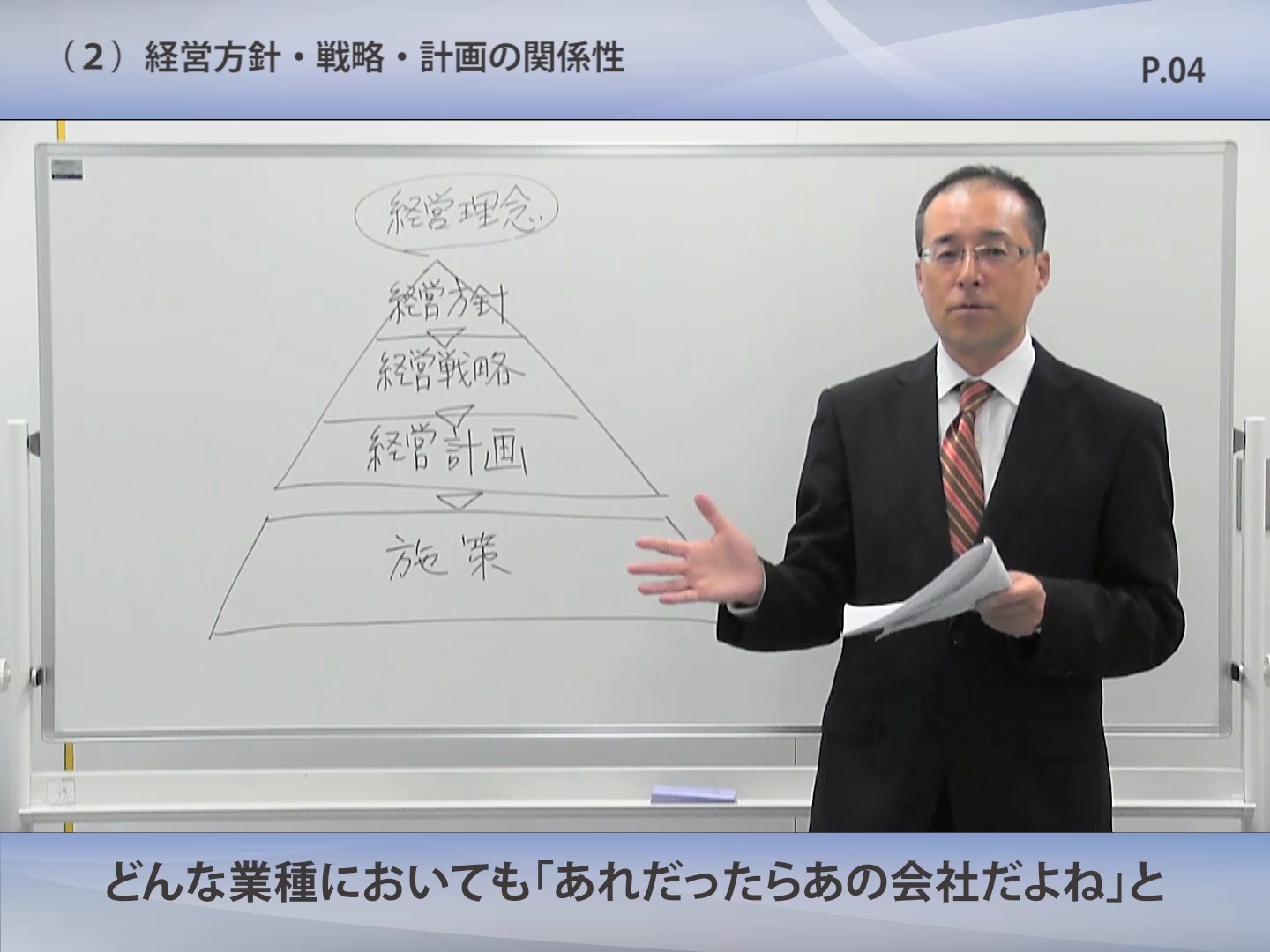 （2）経営方針・戦略・計画の関係性

P.04

経営理念

経営方針

経営戦略

経営計画

施策

どんな業種においても「あれだったらあの会社だよね」と